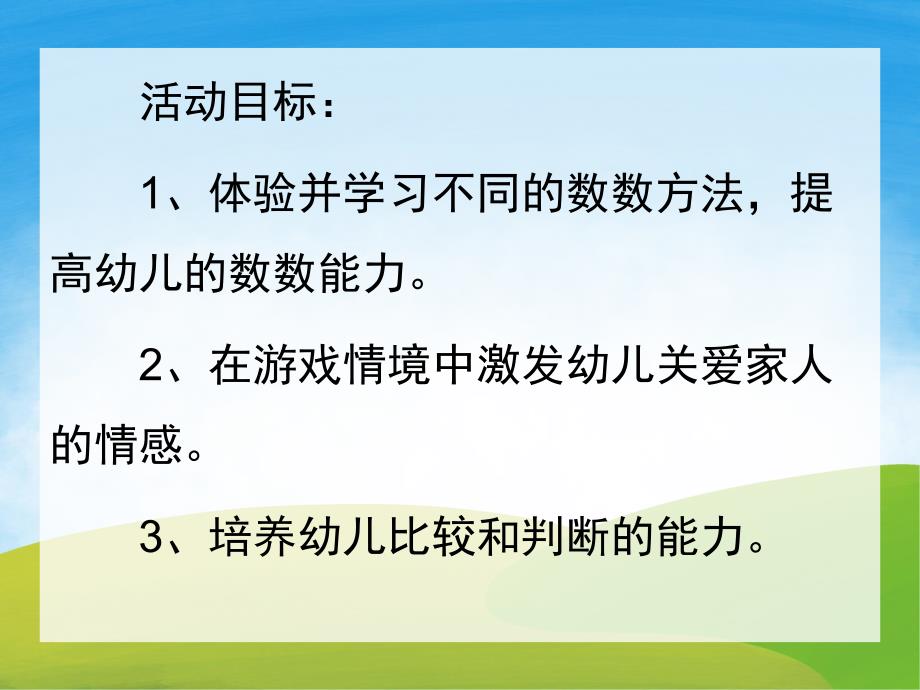 活动目标：

1、体验并学习不同的数数方法，提高幼儿的数数能力。

2、在游戏情境中激发幼儿关爱家人的情感。

3、培养幼儿比较和判断的能力。